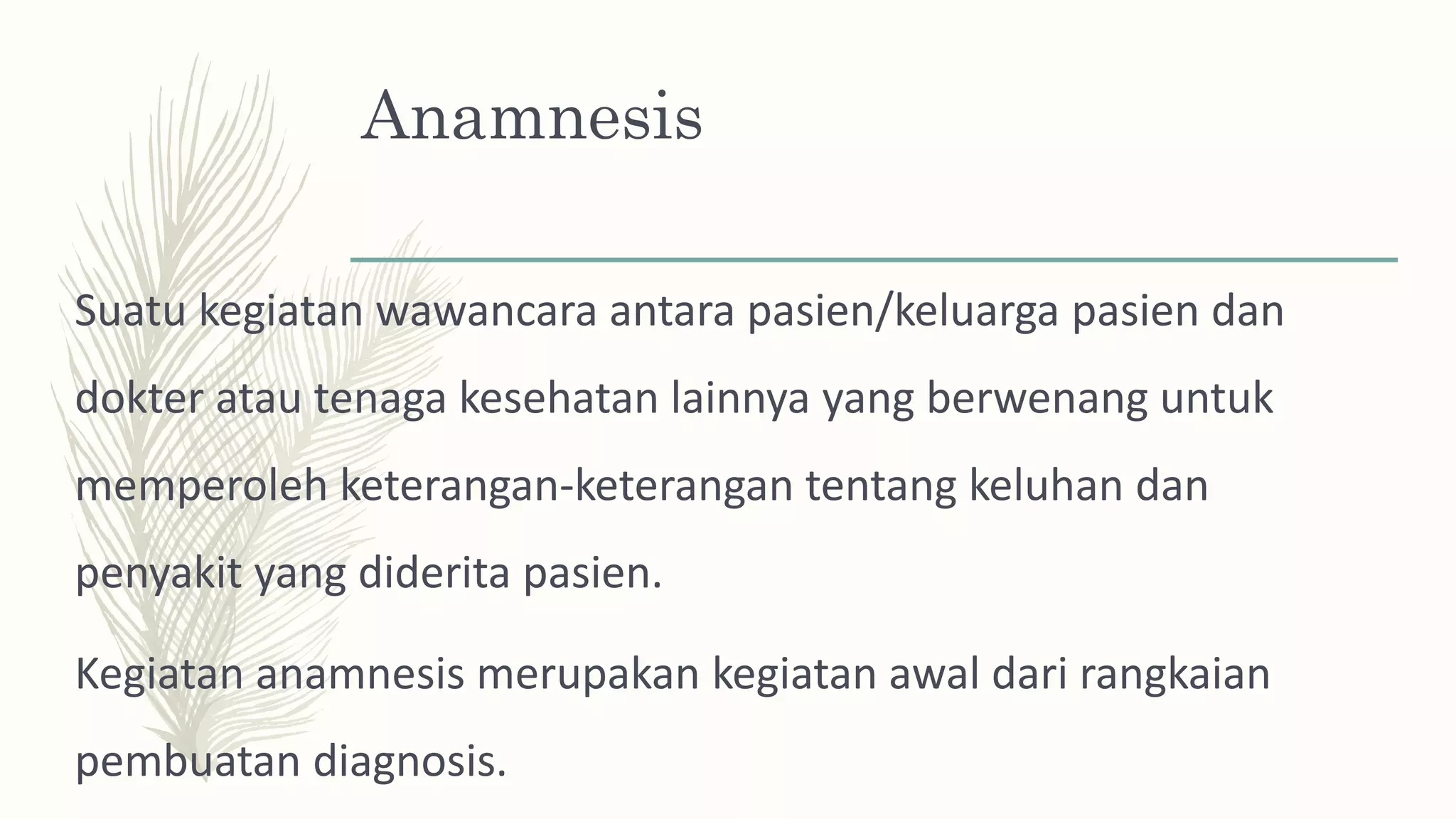 Anamnesis

Suatu kegiatan wawancara antara pasien/keluarga pasien dan dokter atau tenaga kesehatan lainnya yang berwenang untuk memperoleh keterangan-keterangan tentang keluhan dan penyakit yang diderita pasien.

Kegiatan anamnesis merupakan kegiatan awal dari rangkaian pembuatan diagnosis.